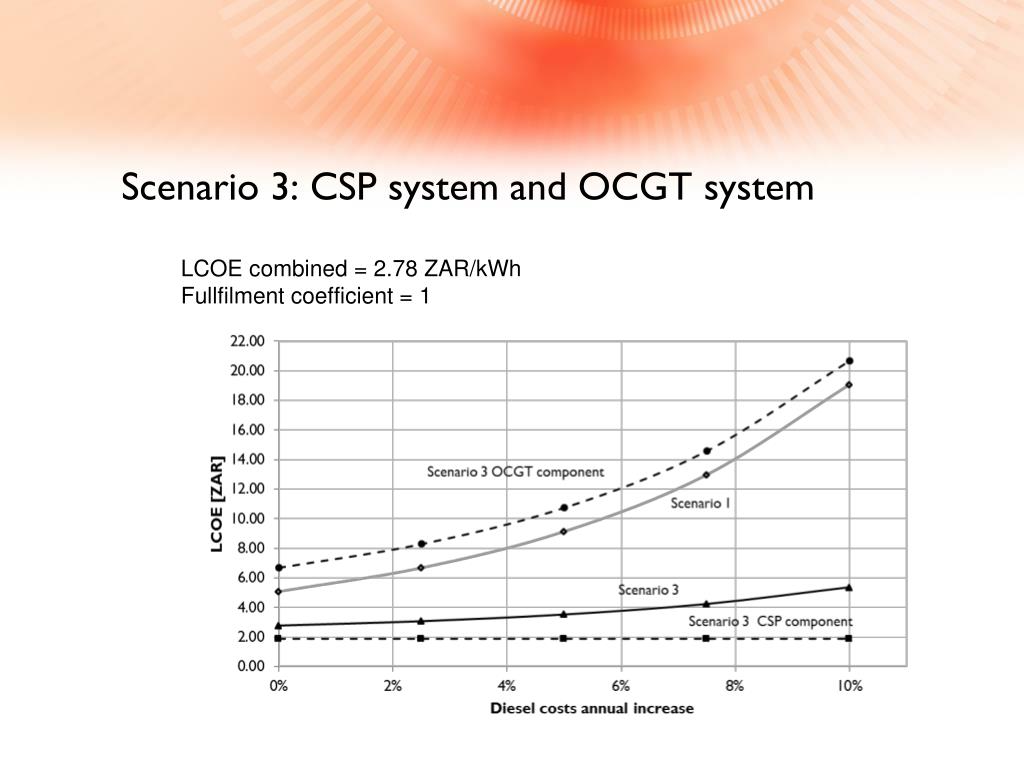 Scenario 3: CSP system and OCGT system

LCOE combined = 2.78 ZAR/kWh
Fullfilment coefficient = 1

22.00
20.00
18.00
16.00
14.00
12.00
10.00
8.00
6.00
4.00
2.00
0.00

LCOE [ZAR]

Scenario 3 OCGT component
Scenario 1
Scenario 3
Scenario 3 CSP component

0%
2%
4%
6%
8%
10%

Diesel costs annual increase